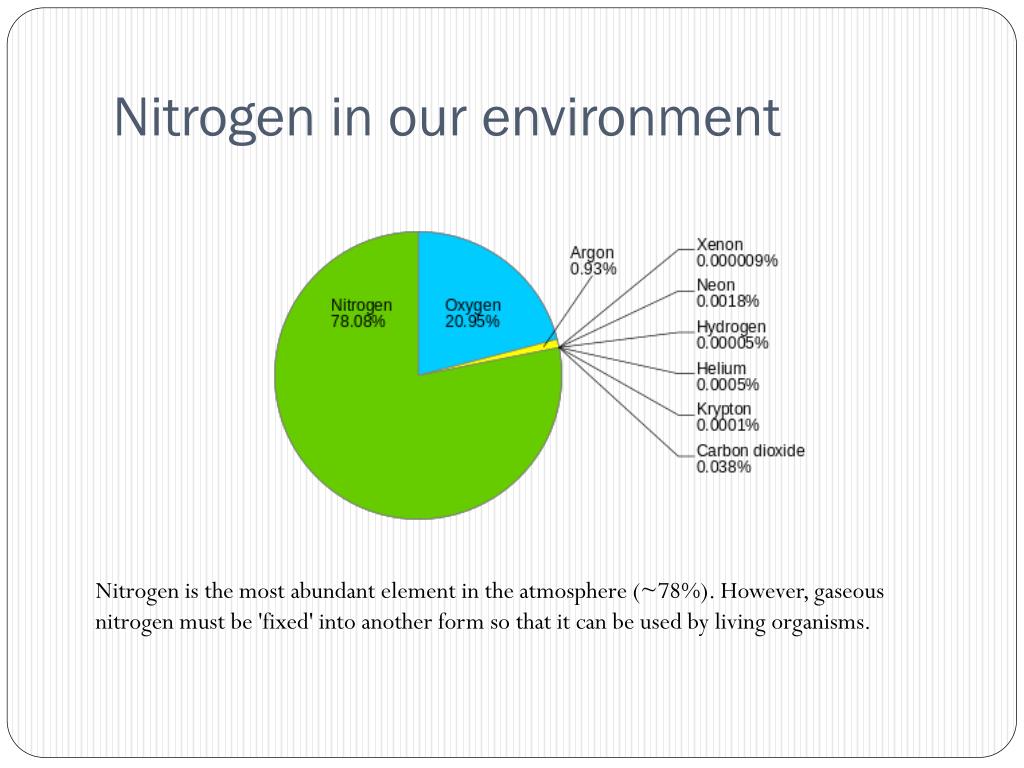 Nitrogen in our environment

Nitrogen
78.08%

Oxygen
20.95%

Argon
0.93%

Xenon
0.000009%

Neon
0.0018%

Hydrogen
0.00005%

Helium
0.0005%

Krypton
0.0001%

Carbon dioxide
0.038%

Nitrogen is the most abundant element in the atmosphere (~78%). However, gaseous nitrogen must be 'fixed' into another form so that it can be used by living organisms.